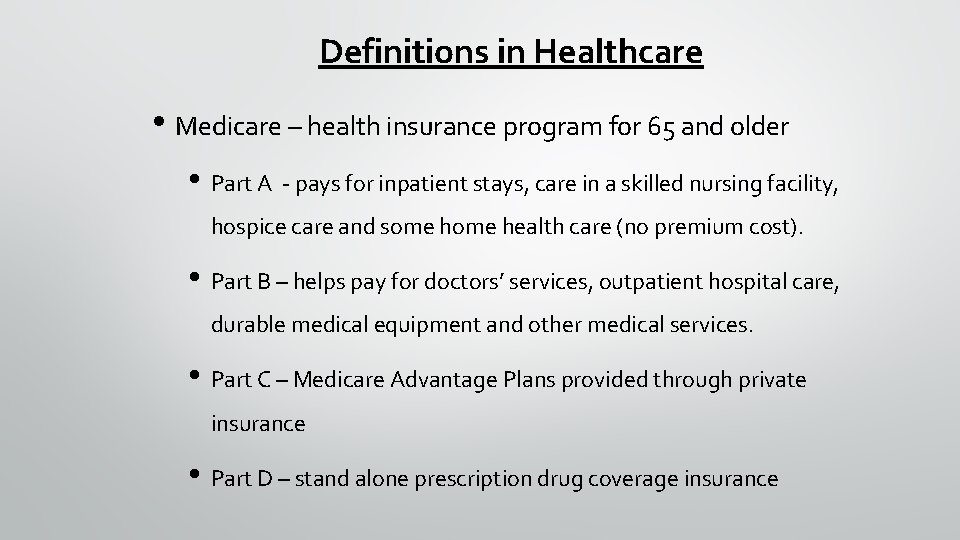 Definitions in Healthcare

• Medicare – health insurance program for 65 and older

• Part A - pays for inpatient stays, care in a skilled nursing facility, hospice care and some home health care (no premium cost).

• Part B – helps pay for doctors' services, outpatient hospital care, durable medical equipment and other medical services.

• Part C – Medicare Advantage Plans provided through private insurance

• Part D – stand alone prescription drug coverage insurance